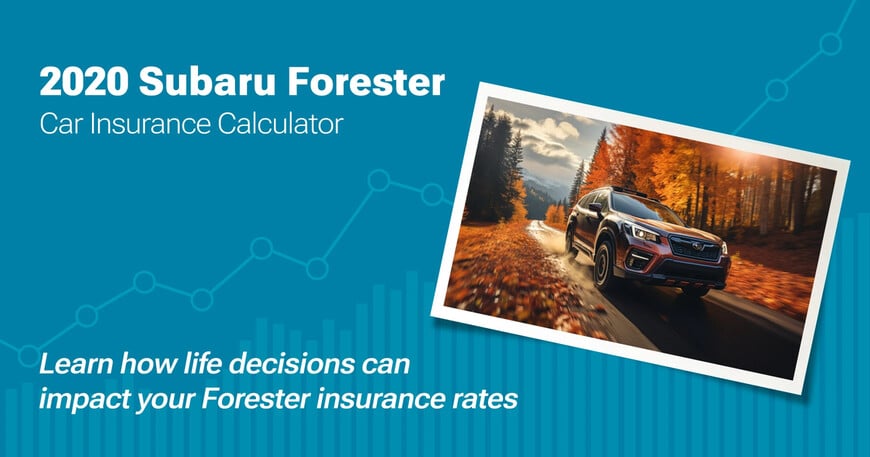 2020 Subaru Forester
Car Insurance Calculator

Learn how life decisions can impact your Forester insurance rates